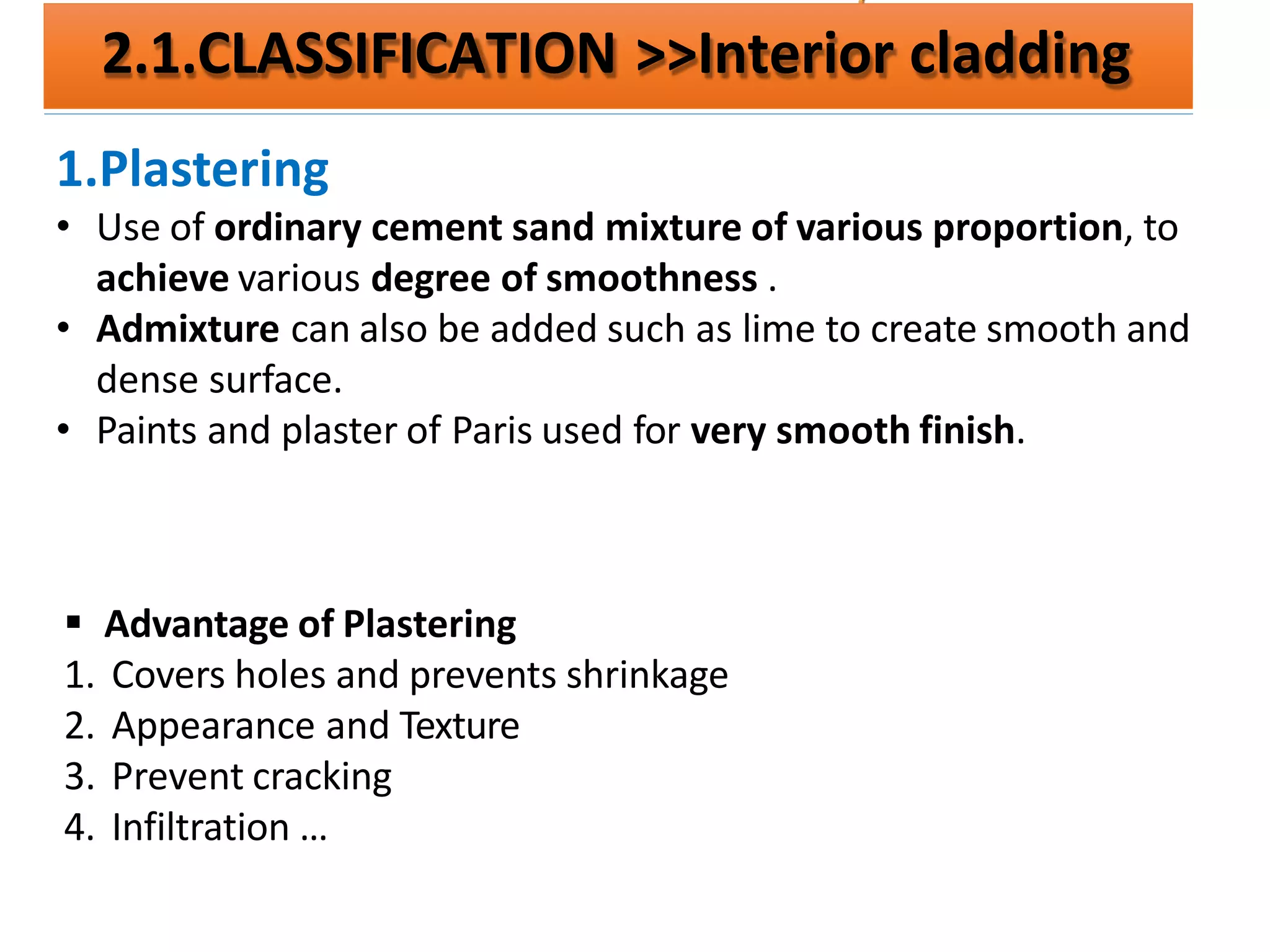 2.1.CLASSIFICATION >>Interior cladding

1.Plastering

• Use of ordinary cement sand mixture of various proportion, to achieve various degree of smoothness .
• Admixture can also be added such as lime to create smooth and dense surface.
• Paints and plaster of Paris used for very smooth finish.

▪ Advantage of Plastering
1. Covers holes and prevents shrinkage
2. Appearance and Texture
3. Prevent cracking
4. Infiltration …